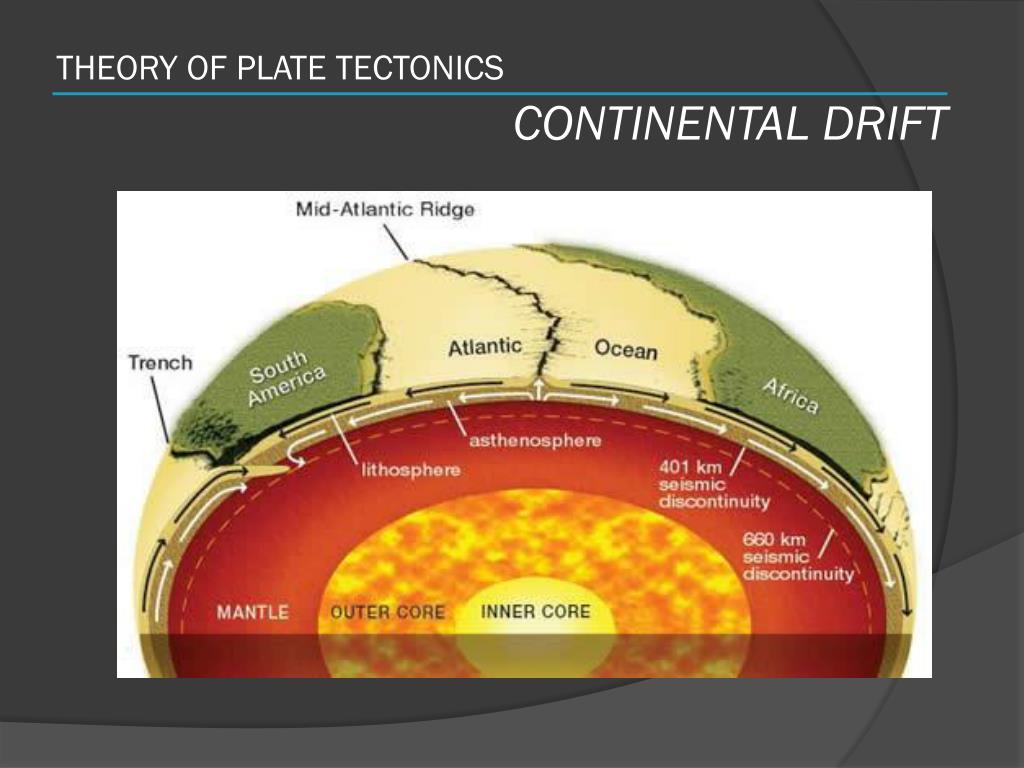 THEORY OF PLATE TECTONICS

CONTINENTAL DRIFT

Mid-Atlantic Ridge

Trench

South America

Atlantic

Ocean

Africa

asthenosphere

lithosphere

401 km seismic discontinuity

660 km seismic discontinuity

MANTLE

OUTER CORE

INNER CORE